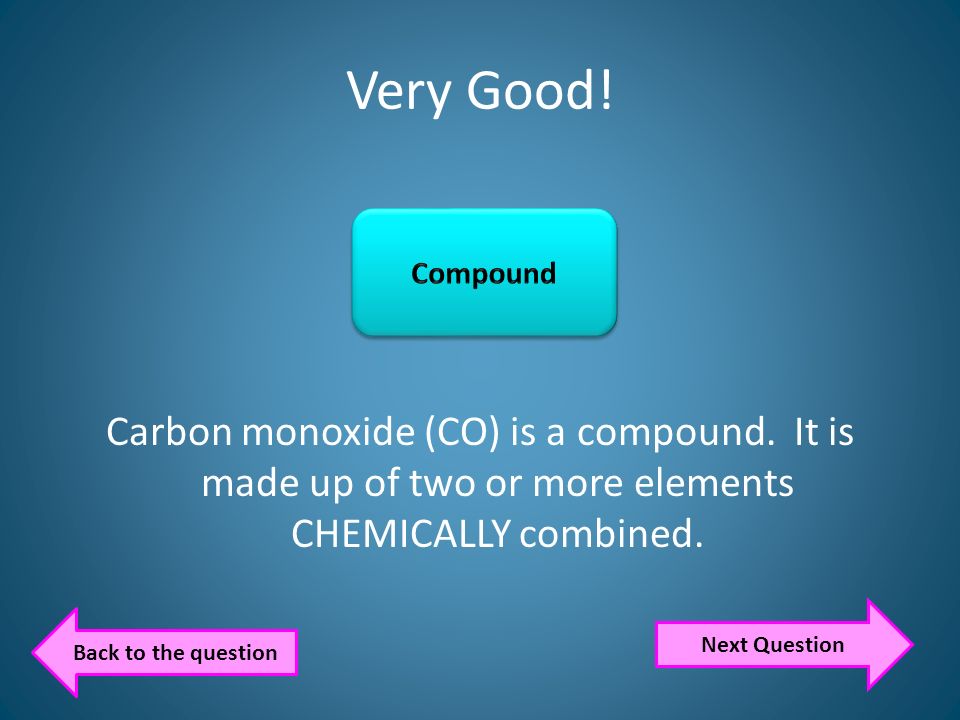 Very Good!

Compound

Carbon monoxide (CO) is a compound. It is made up of two or more elements CHEMICALLY combined.

Back to the question

Next Question